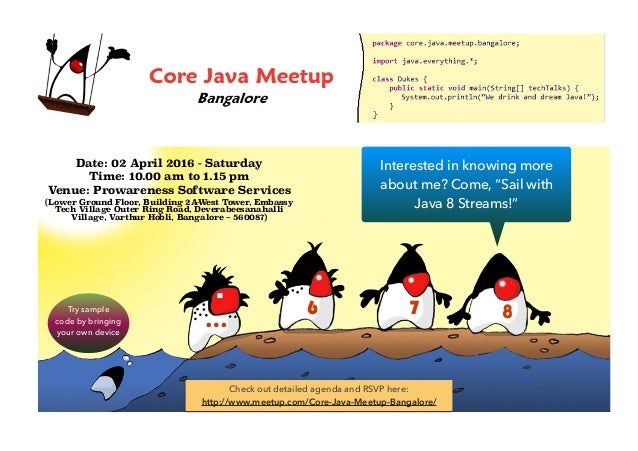 Core Java Meetup
Bangalore

package core.java.meetup.bangalore;

import java.everything.*;

class Dukes {
    public static void main(String[] techTalks) {
        System.out.println("We drink and dream Java!");
    }
}

Date: 02 April 2016 - Saturday
Time: 10.00 am to 1.15 pm
Venue: Prowareness Software Services
(Lower Ground Floor, Building 2A-West Tower, Embassy Tech Village Outer Ring Road, Deverabeesanahalli Village, Varthur Hobli, Bangalore – 560087)

Interested in knowing more about me? Come, "Sail with Java 8 Streams!"

Try sample code by bringing your own device

...

6

7

8

Check out detailed agenda and RSVP here:
http://www.meetup.com/Core-Java-Meetup-Bangalore/